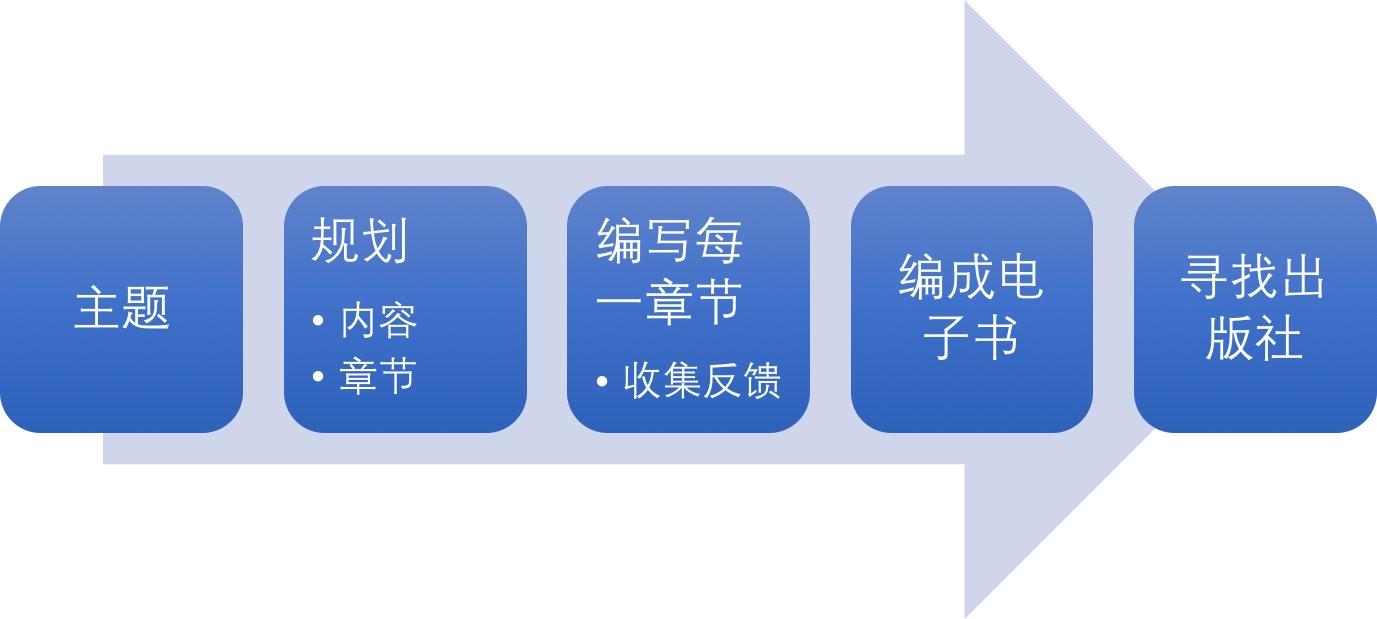 主题

规划
• 内容
• 章节

编写每一章节
• 收集反馈

编成电子书

寻找出版社